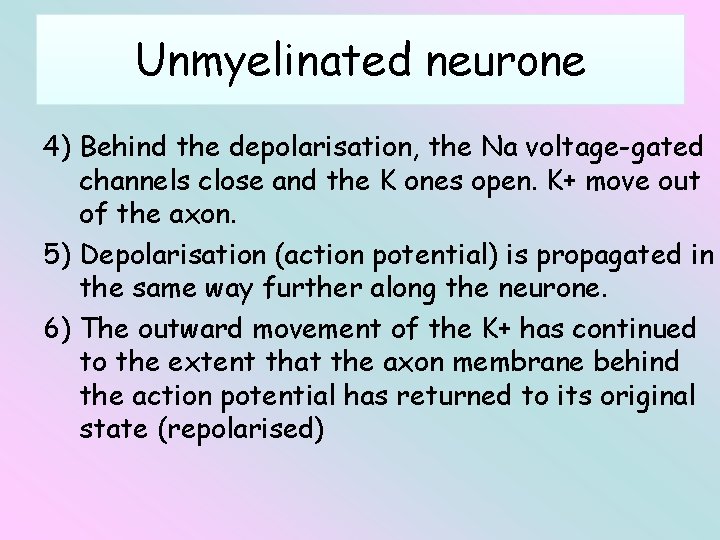 Unmyelinated neurone

4) Behind the depolarisation, the Na voltage-gated channels close and the K ones open. K+ move out of the axon.

5) Depolarisation (action potential) is propagated in the same way further along the neurone.

6) The outward movement of the K+ has continued to the extent that the axon membrane behind the action potential has returned to its original state (repolarised)